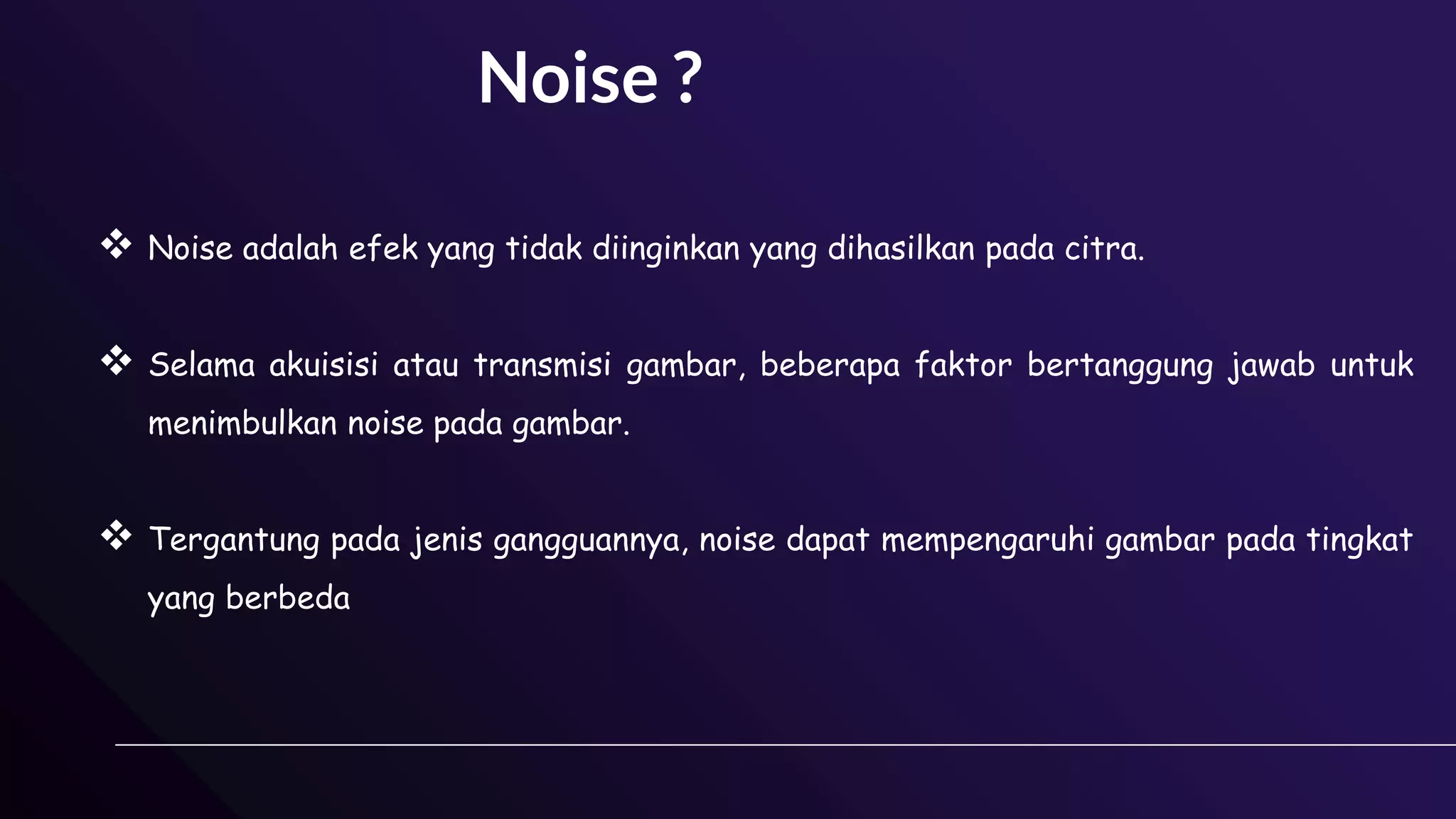 Noise ?

❖ Noise adalah efek yang tidak diinginkan yang dihasilkan pada citra.

❖ Selama akuisisi atau transmisi gambar, beberapa faktor bertanggung jawab untuk menimbulkan noise pada gambar.

❖ Tergantung pada jenis gangguannya, noise dapat mempengaruhi gambar pada tingkat yang berbeda